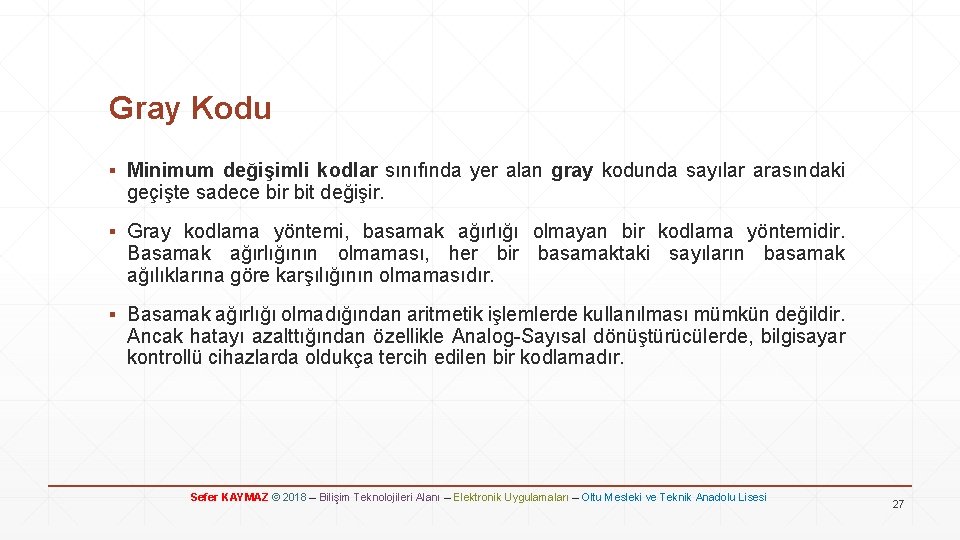 Gray Kodu

▪ Minimum değişimli kodlar sınıfında yer alan gray kodunda sayılar arasındaki geçişte sadece bir bit değişir.

▪ Gray kodlama yöntemi, basamak ağırlığı olmayan bir kodlama yöntemidir. Basamak ağırlığının olmaması, her bir basamaktaki sayıların basamak ağılıklarına göre karşılığının olmamasıdır.

▪ Basamak ağırlığı olmadığından aritmetik işlemlerde kullanılması mümkün değildir. Ancak hatayı azalttığından özellikle Analog-Sayısal dönüştürücülerde, bilgisayar kontrollü cihazlarda oldukça tercih edilen bir kodlamadır.

Sefer KAYMAZ © 2018 – Bilişim Teknolojileri Alanı – Elektronik Uygulamaları – Oltu Mesleki ve Teknik Anadolu Lisesi

27